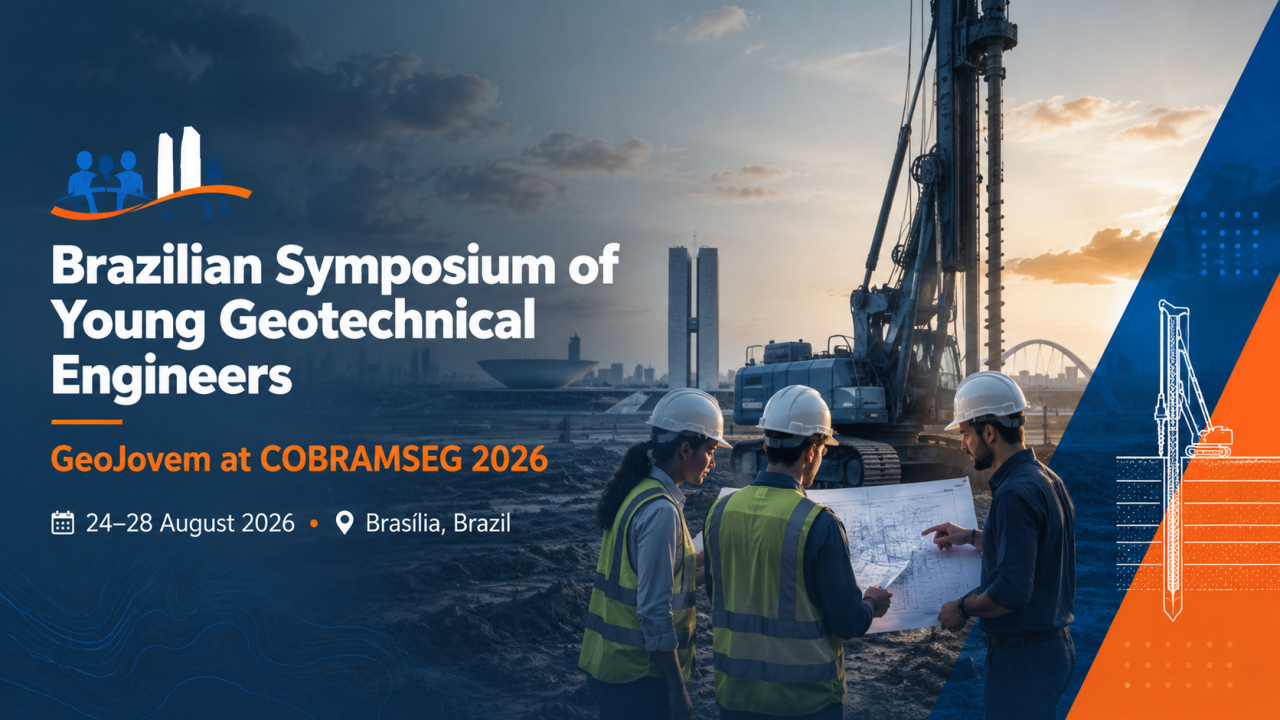 Brazilian Symposium of Young Geotechnical Engineers

GeoJovem at COBRAMSEG 2026

24–28 August 2026 • Brasília, Brazil